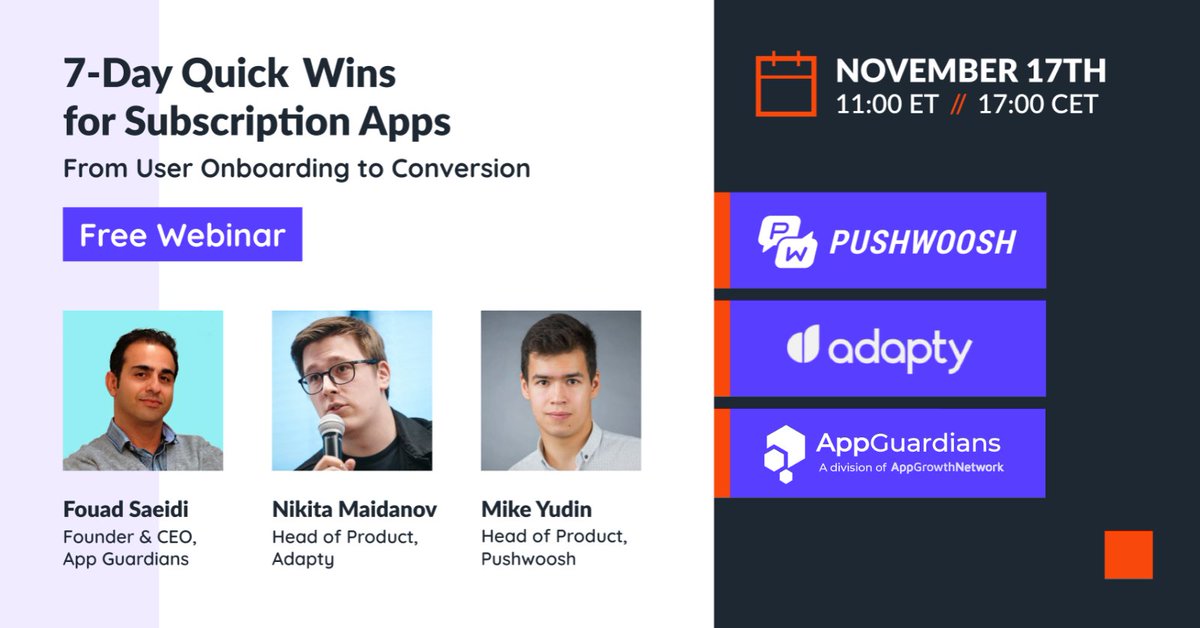 7-Day Quick Wins for Subscription Apps

From User Onboarding to Conversion

Free Webinar

Fouad Saeidi
Founder & CEO, App Guardians

Nikita Maidanov
Head of Product, Adapty

Mike Yudin
Head of Product, Pushwoosh

NOVEMBER 17TH
11:00 ET // 17:00 CET

PW PUSHWOOSH

adapty

AppGuardians
A division of AppGrowthNetwork